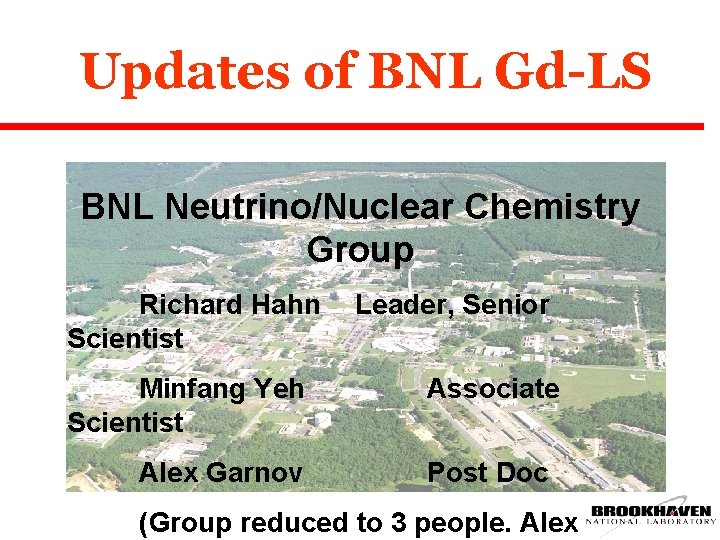 Updates of BNL Gd-LS

BNL Neutrino/Nuclear Chemistry Group

Richard Hahn Leader, Senior Scientist

Minfang Yeh Associate Scientist

Alex Garnov Post Doc

(Group reduced to 3 people. Alex

BROOKHAVEN NATIONAL LABORATORY